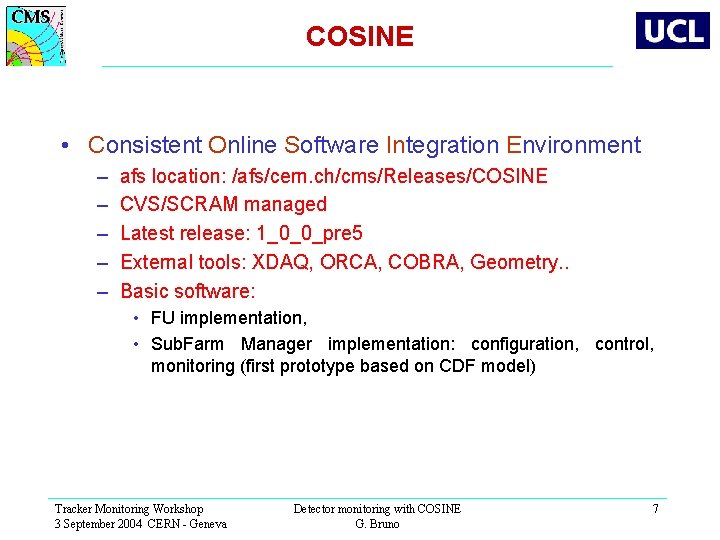 CMS

COSINE

UCL

• Consistent Online Software Integration Environment
– afs location: /afs/cern.ch/cms/Releases/COSINE
– CVS/SCRAM managed
– Latest release: 1_0_0_pre5
– External tools: XDAQ, ORCA, COBRA, Geometry..
– Basic software:
• FU implementation,
• SubFarm Manager implementation: configuration, control, monitoring (first prototype based on CDF model)

Tracker Monitoring Workshop
3 September 2004 CERN - Geneva

Detector monitoring with COSINE
G. Bruno

7